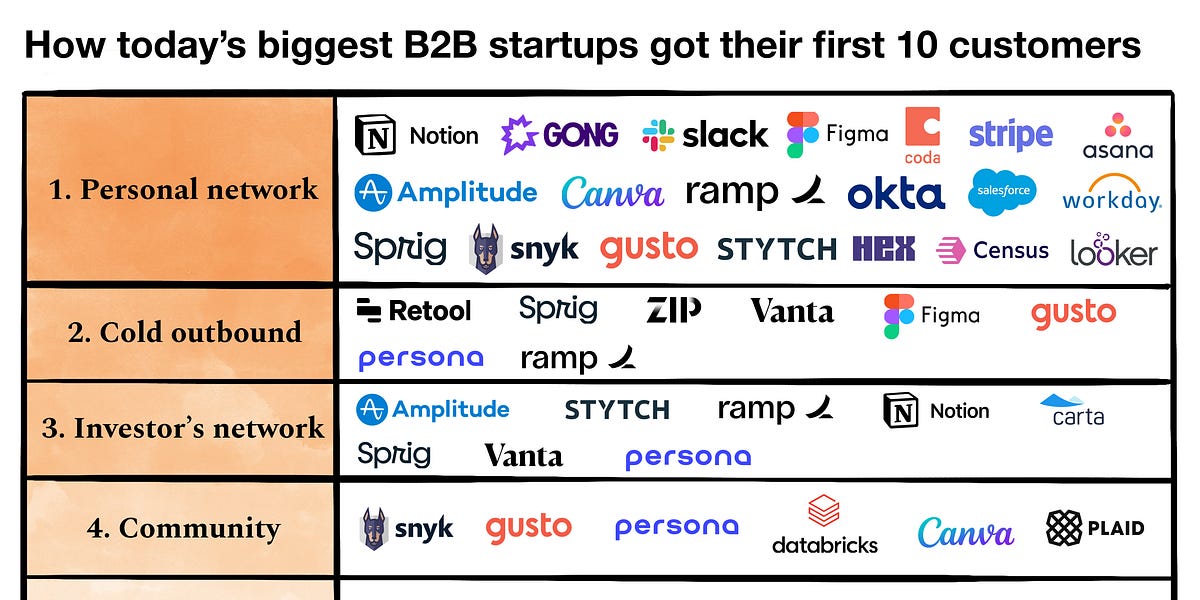 How today's biggest B2B startups got their first 10 customers

| | |
|---|---|
| 1. Personal network | Notion GONG slack Figma coda stripe asana Amplitude Canva ramp okta salesforce workday. Sprig snyk gusto STYTCH HEX Census looker |
| 2. Cold outbound | Retool Sprig ZIP Vanta Figma gusto persona ramp |
| 3. Investor's network | Amplitude STYTCH ramp Notion carta Sprig Vanta persona |
| 4. Community | snyk gusto persona databricks Canva PLAID |